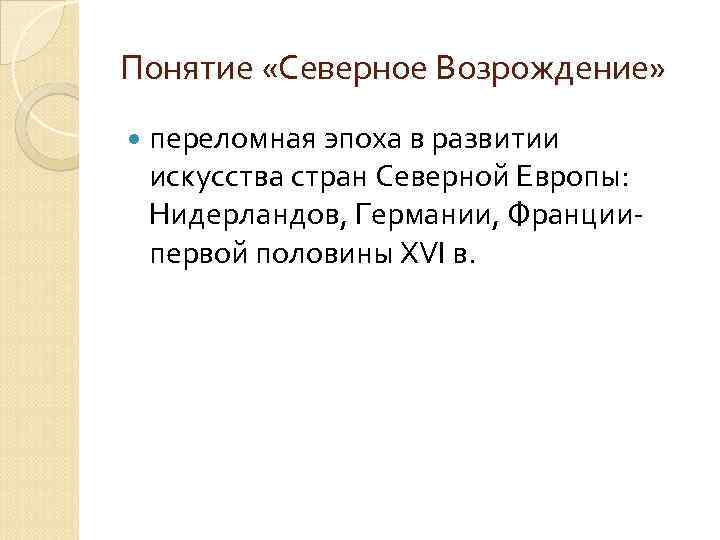 Понятие «Северное Возрождение»

переломная эпоха в развитии искусства стран Северной Европы: Нидерландов, Германии, Франции- первой половины XVI в.